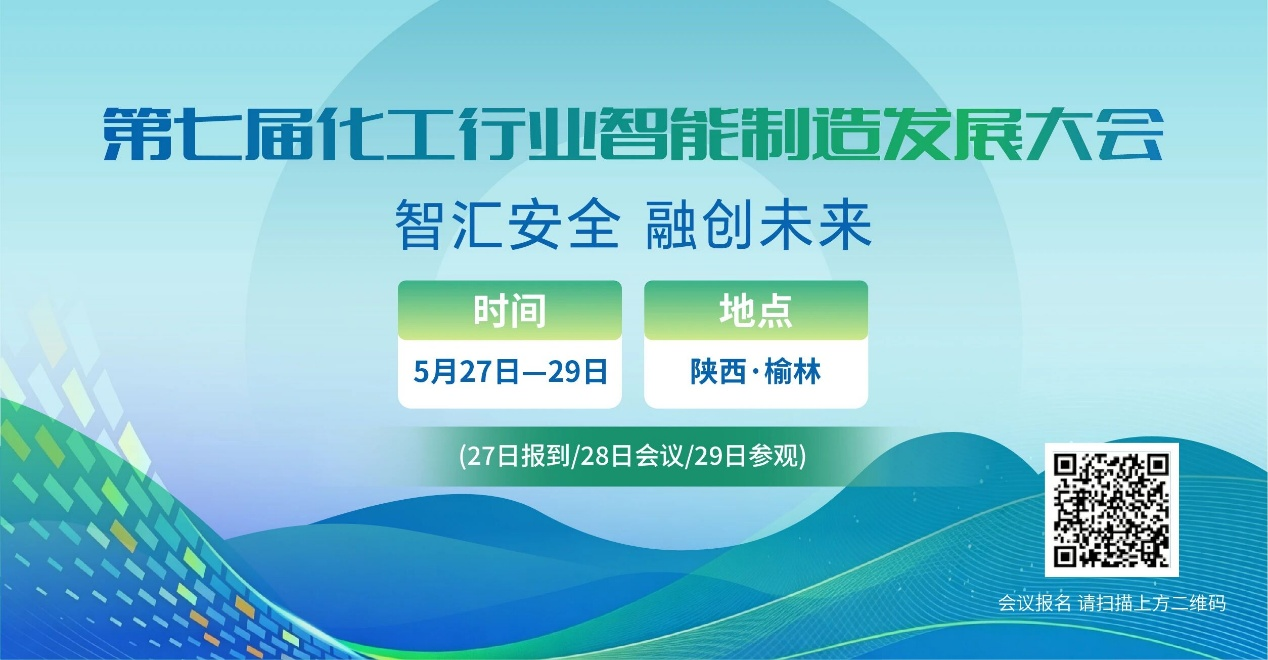 第七届化工行业智能制造发展大会

智汇安全 融创未来

时间

5月27日—29日

地点

陕西·榆林

(27日报到/28日会议/29日参观)

会议报名 请扫描上方二维码